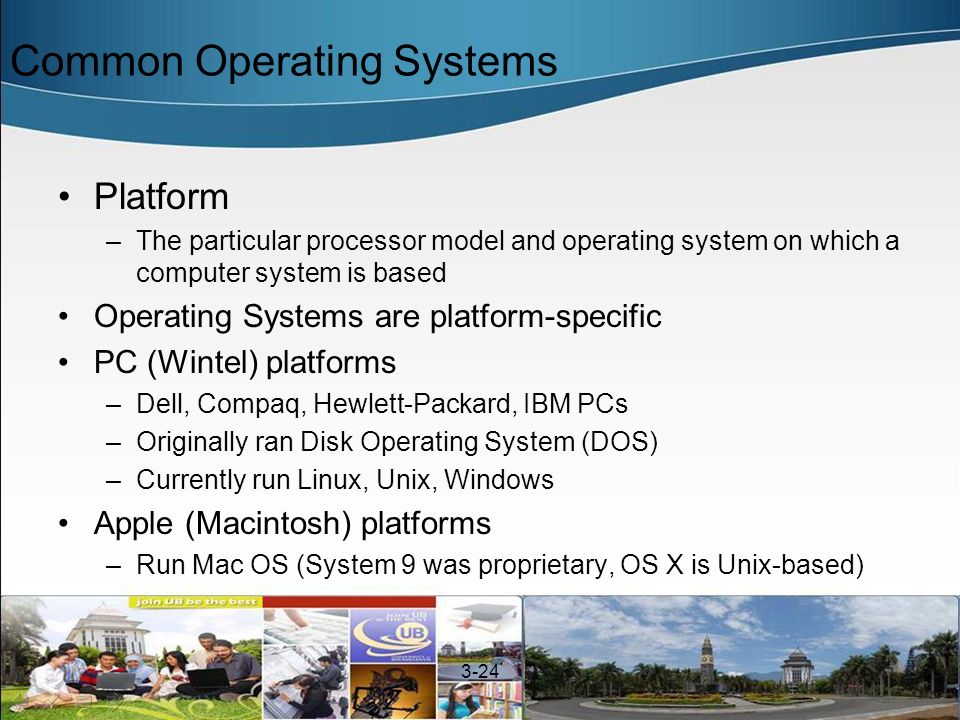 Common Operating Systems

• Platform
– The particular processor model and operating system on which a computer system is based
• Operating Systems are platform-specific
• PC (Wintel) platforms
– Dell, Compaq, Hewlett-Packard, IBM PCs
– Originally ran Disk Operating System (DOS)
– Currently run Linux, Unix, Windows
• Apple (Macintosh) platforms
– Run Mac OS (System 9 was proprietary, OS X is Unix-based)

join UB be the best

UB

3-24